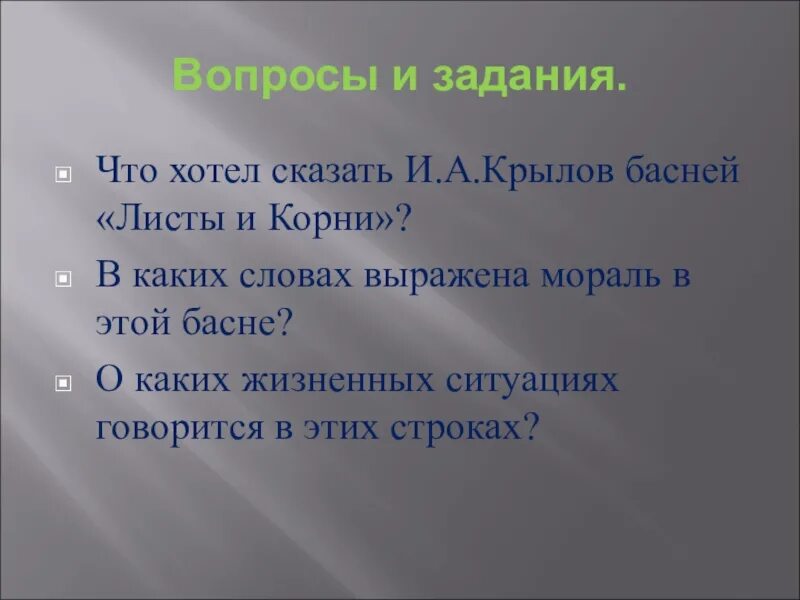 Вопросы и задания.

Что хотел сказать И.А.Крылов басней «Листы и Корни»?

В каких словах выражена мораль в этой басне?

О каких жизненных ситуациях говорится в этих строках?